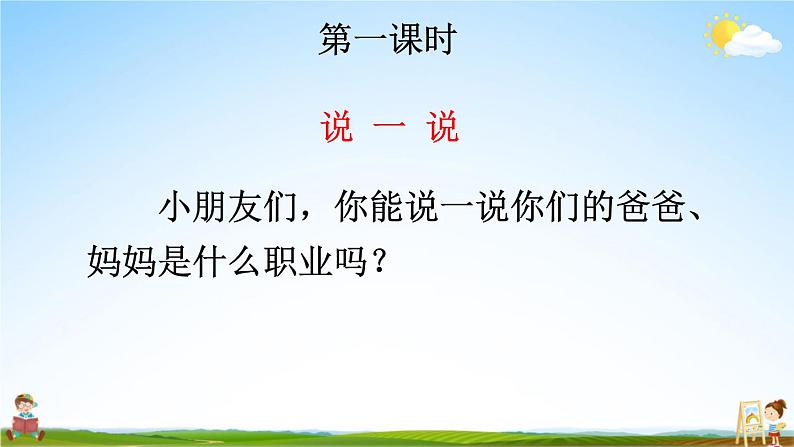 第一课时

说 一 说

小朋友们，你能说一说你们的爸爸、妈妈是什么职业吗？